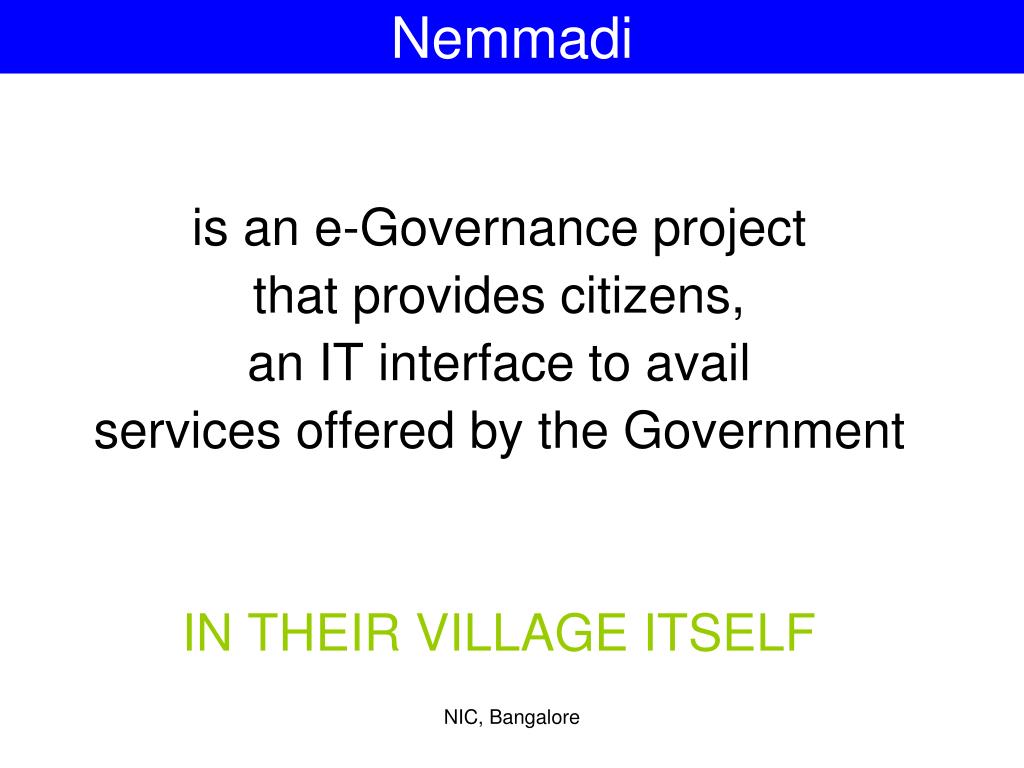 Nemmadi

is an e-Governance project
that provides citizens,
an IT interface to avail
services offered by the Government

IN THEIR VILLAGE ITSELF

NIC, Bangalore